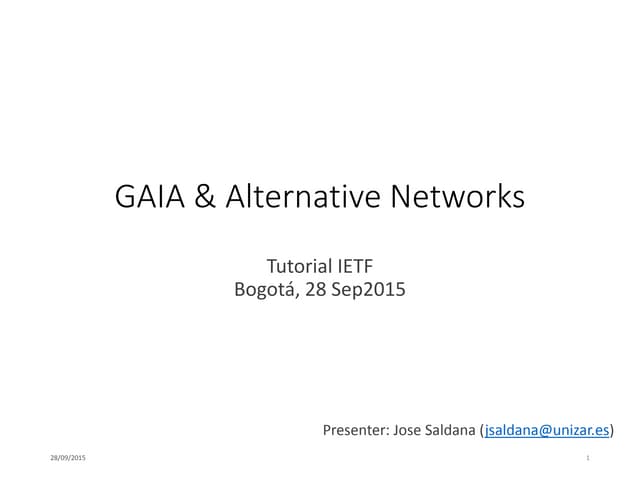 GAIA & Alternative Networks

Tutorial IETF
Bogotá, 28 Sep2015

Presenter: Jose Saldana (jsaldana@unizar.es)

28/09/2015

1